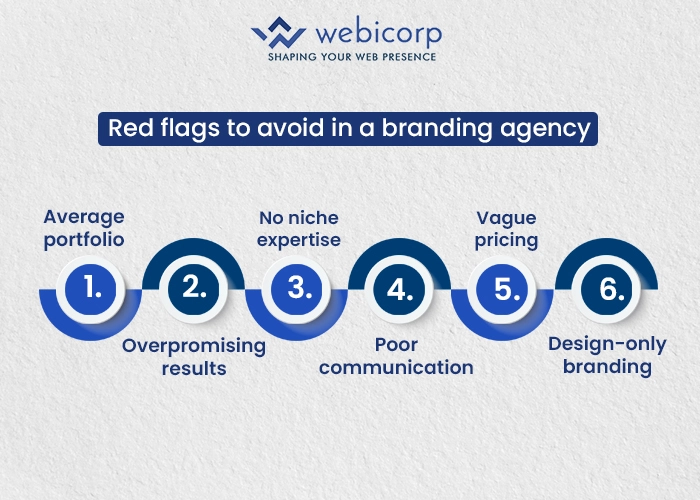 webicorp
SHAPING YOUR WEB PRESENCE

Red flags to avoid in a branding agency

1.
Average portfolio

2.
Overpromising results

3.
No niche expertise

4.
Poor communication

5.
Vague pricing

6.
Design-only branding